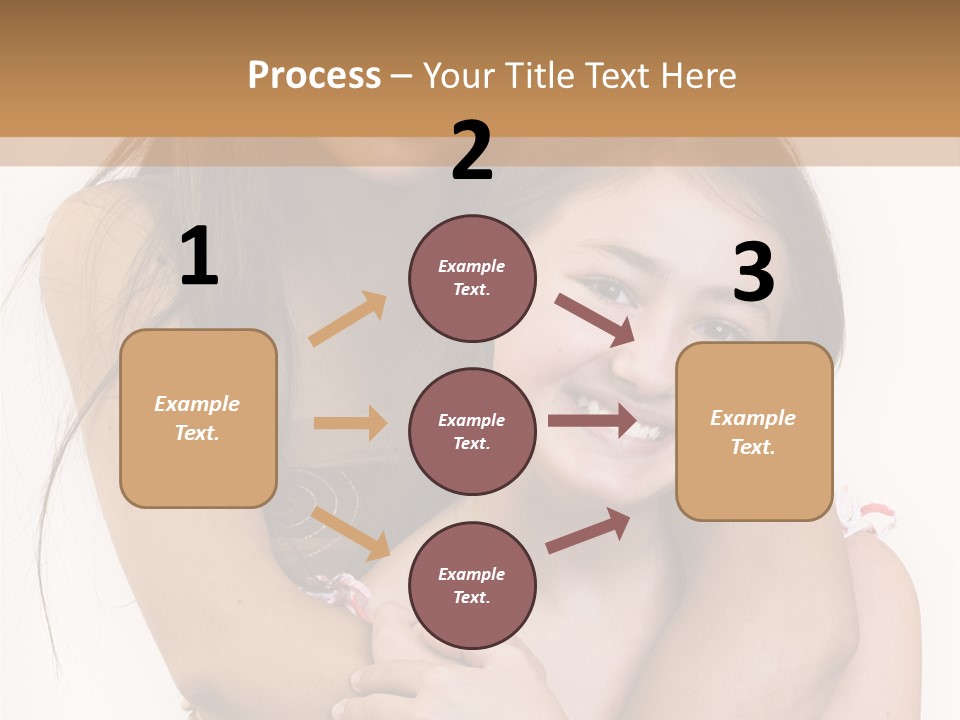 Process – Your Title Text Here

1

Example Text.

2

Example Text.

Example Text.

Example Text.

3

Example Text.